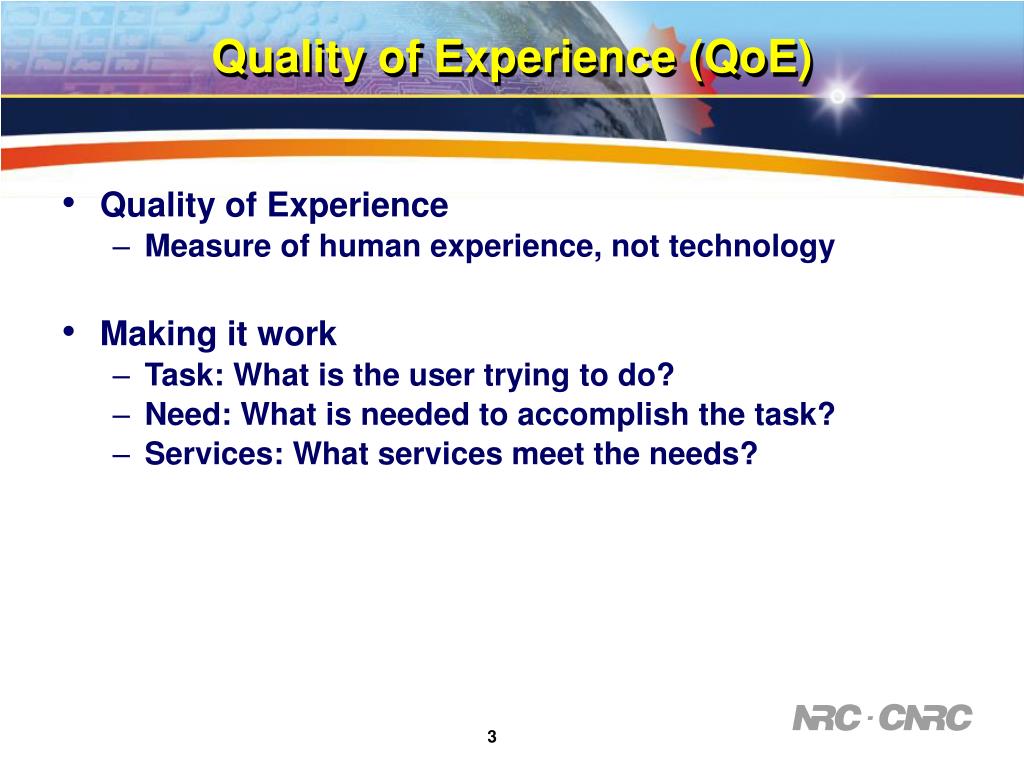 Quality of Experience (QoE)

• Quality of Experience
– Measure of human experience, not technology

• Making it work
– Task: What is the user trying to do?
– Need: What is needed to accomplish the task?
– Services: What services meet the needs?

3

NRC · CNRC